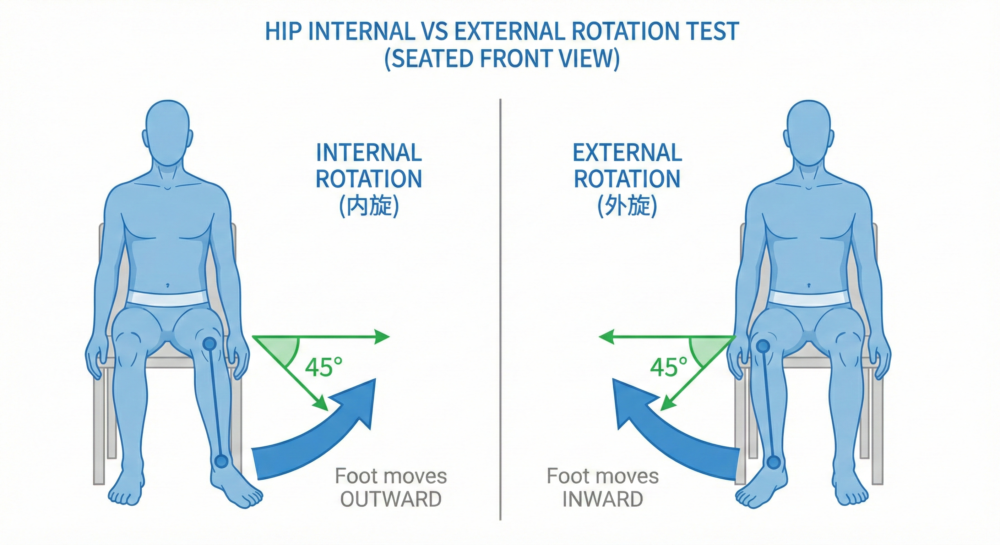 HIP INTERNAL VS EXTERNAL ROTATION TEST
(SEATED FRONT VIEW)

INTERNAL ROTATION (内旋)

45°

Foot moves OUTWARD

EXTERNAL ROTATION (外旋)

45°

Foot moves INWARD